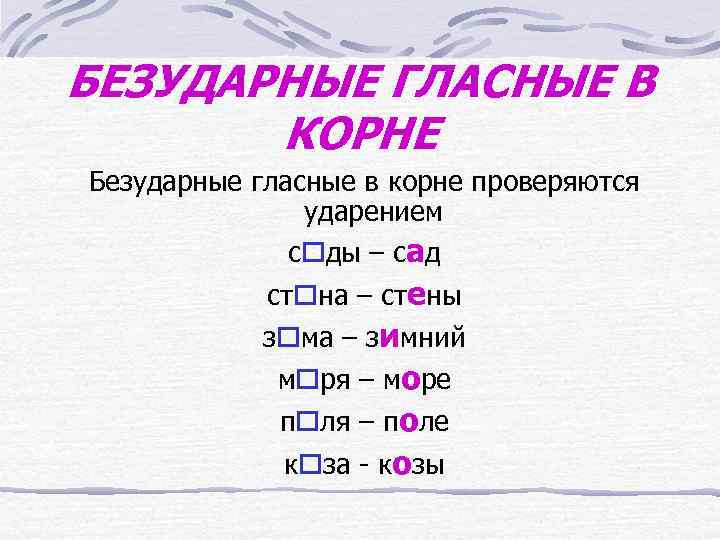 БЕЗУДАРНЫЕ ГЛАСНЫЕ В КОРНЕ

Безударные гласные в корне проверяются ударением

с□ды – сад

ст□на – стены

з□ма – зимний

м□ря – море

п□ля – поле

к□за - козы